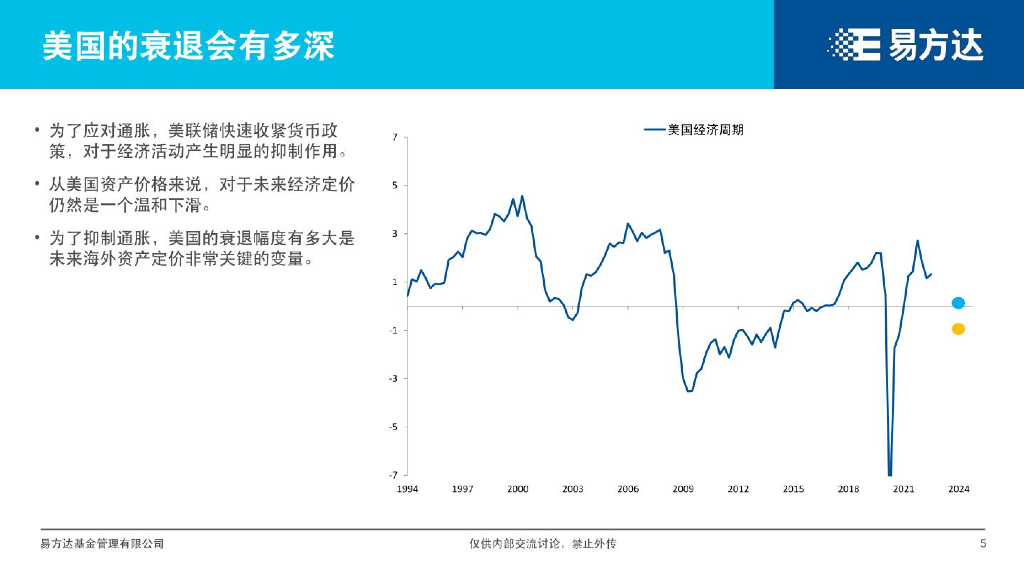 美国的衰退会有多深

易方达

• 为了应对通胀，美联储快速收紧货币政策，对于经济活动产生明显的抑制作用。

• 从美国资产价格来说，对于未来经济定价仍然是一个温和下滑。

• 为了抑制通胀，美国的衰退幅度有多大是未来海外资产定价非常关键的变量。

美国经济周期

7
5
3
1
-1
-3
-5
-7

1994 1997 2000 2003 2006 2009 2012 2015 2018 2021 2024

易方达基金管理有限公司

仅供内部交流讨论，禁止外传

5